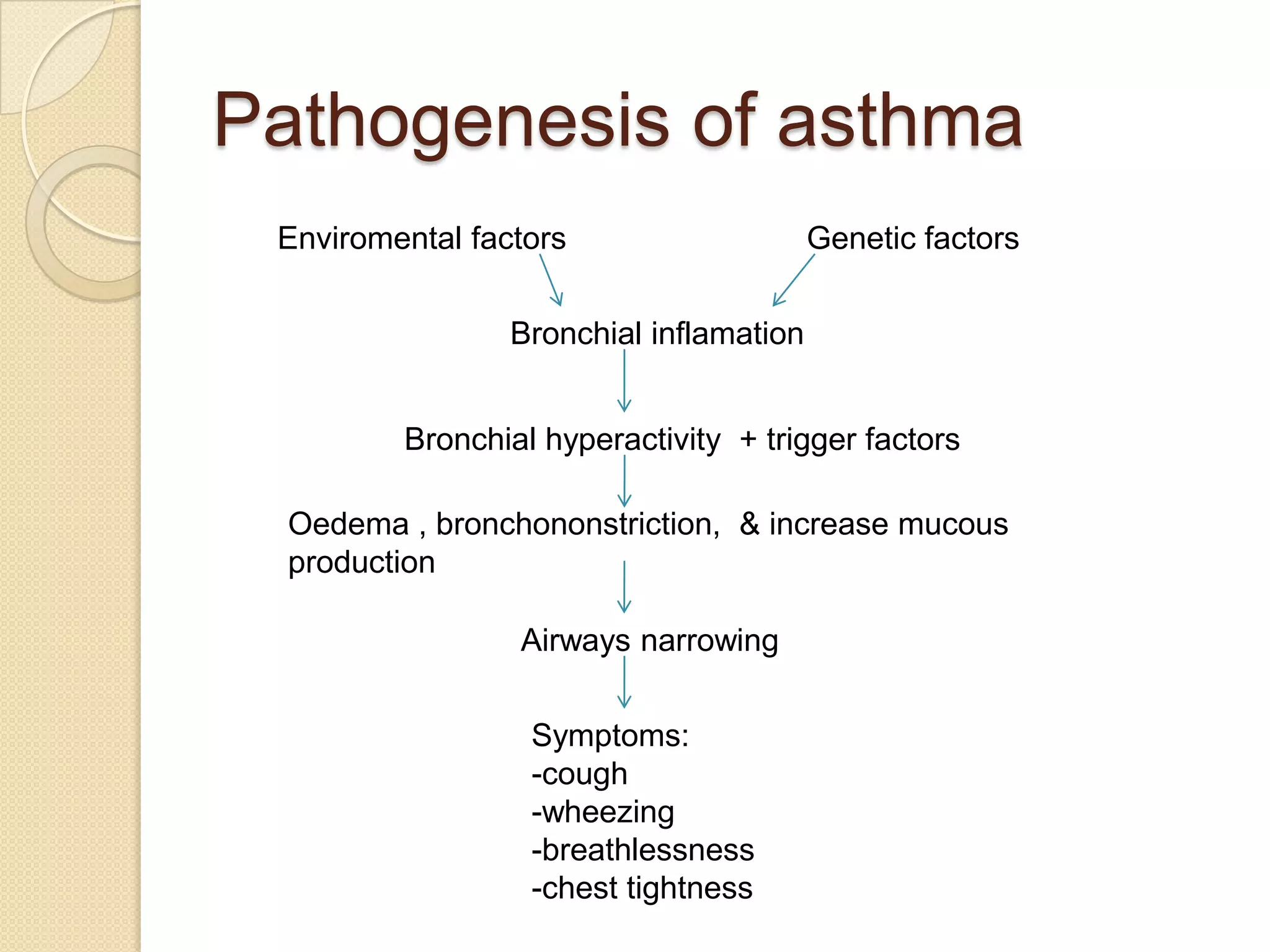 Pathogenesis of asthma

Enviromental factors

Genetic factors

Bronchial inflamation

Bronchial hyperactivity + trigger factors

Oedema , bronchononstriction, & increase mucous production

Airways narrowing

Symptoms:
-cough
-wheezing
-breathlessness
-chest tightness